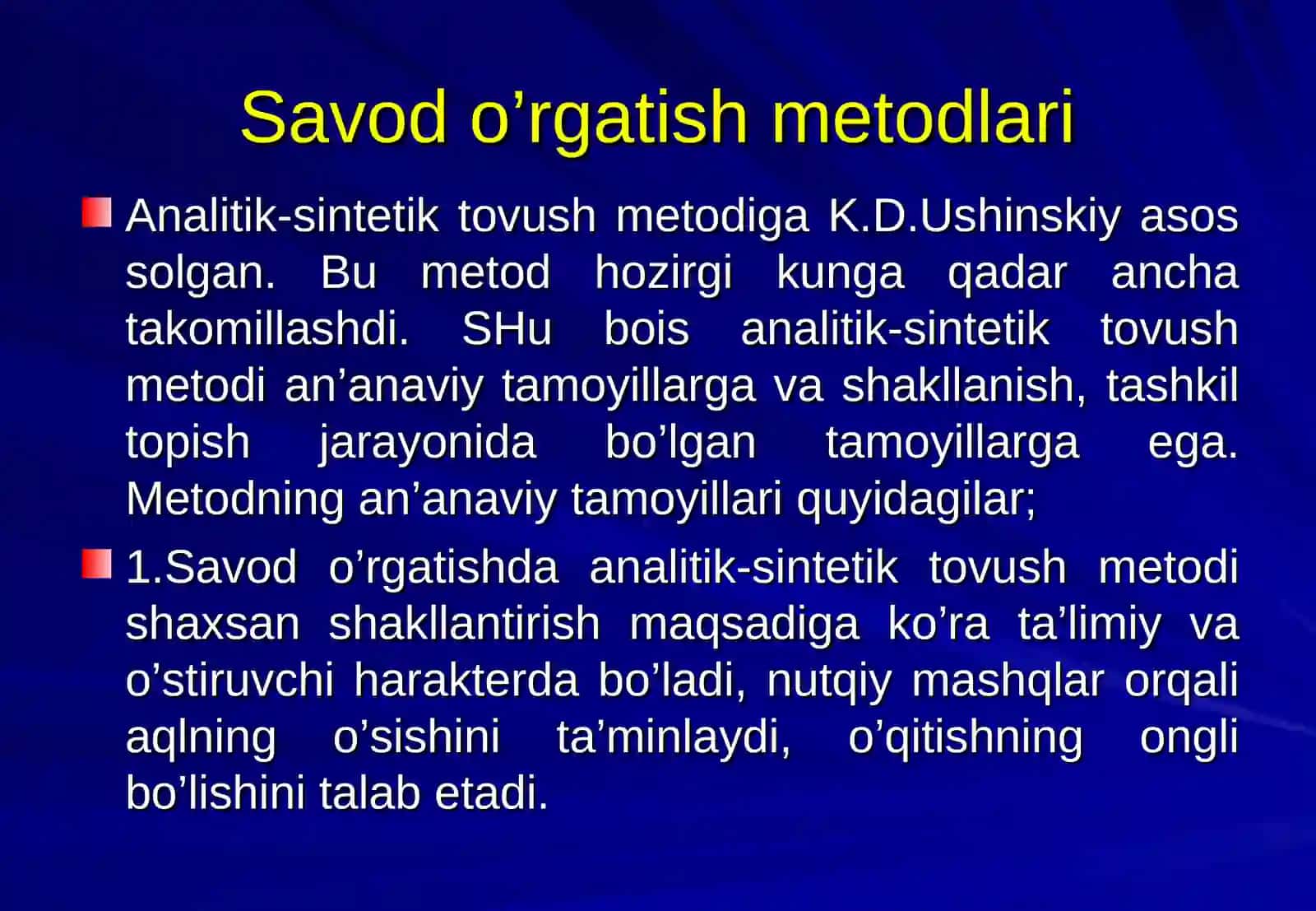 Savod o’rgatish metodlari

Analitik-sintetik tovush metodiga K.D.Ushinskiy asos solgan. Bu metod hozirgi kunga qadar ancha takomillashdi. SHu bois analitik-sintetik tovush metodi an’anaviy tamoyillarga va shakllanish, tashkil topish jarayonida bo’lgan tamoyillarga ega. Metodning an’anaviy tamoyillari quyidagilar;

1.Savod o’rgatishda analitik-sintetik tovush metodi shaxsan shakllantirish maqsadiga ko’ra ta’limiy va o’stiruvchi harakterda bo’ladi, nutqiy mashqlar orqali aqlning o’sishini ta’minlaydi, o’qitishning ongli bo’lishini talab etadi.